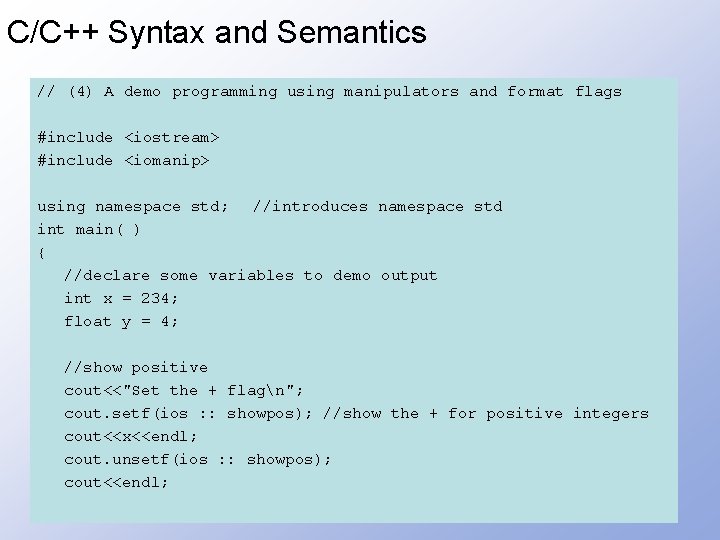 C/C++ Syntax and Semantics

// (4) A demo programming using manipulators and format flags

#include <iostream>
#include <iomanip>

using namespace std;   //introduces namespace std
int main( )
{
   //declare some variables to demo output
   int x = 234;
   float y = 4;

   //show positive
   cout<<"Set the + flag\n";
   cout.setf(ios :: showpos); //show the + for positive integers
   cout<<x<<endl;
   cout.unsetf(ios :: showpos);
   cout<<endl;